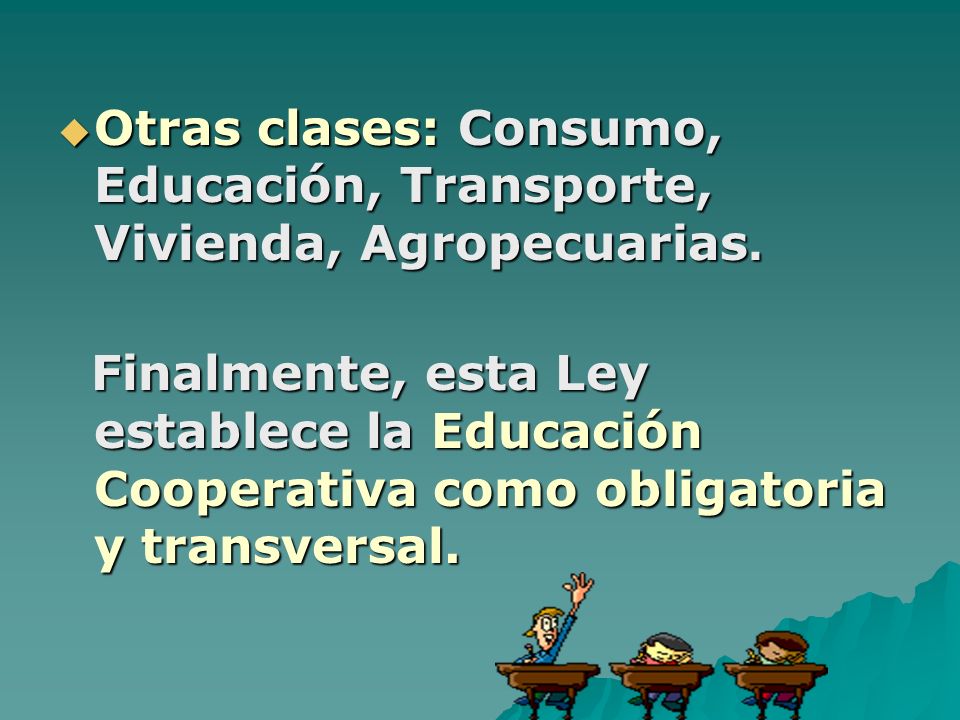 Otras clases: Consumo, Educación, Transporte, Vivienda, Agropecuarias.

Finalmente, esta Ley establece la Educación Cooperativa como obligatoria y transversal.